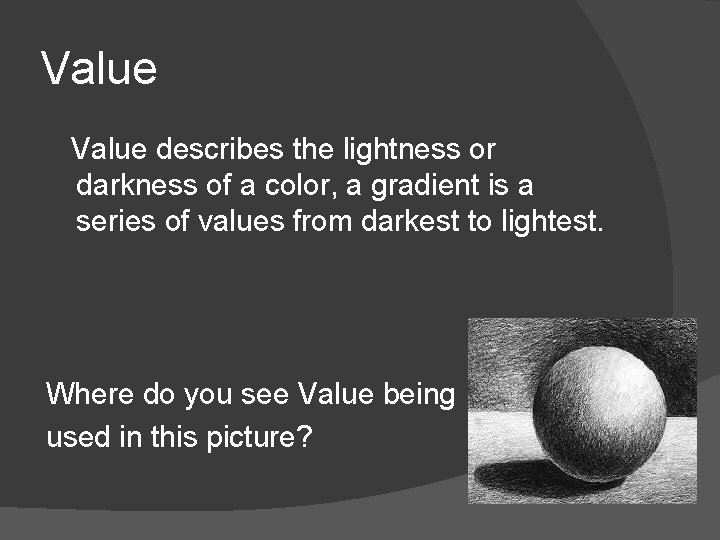 Value

Value describes the lightness or darkness of a color, a gradient is a series of values from darkest to lightest.

Where do you see Value being used in this picture?